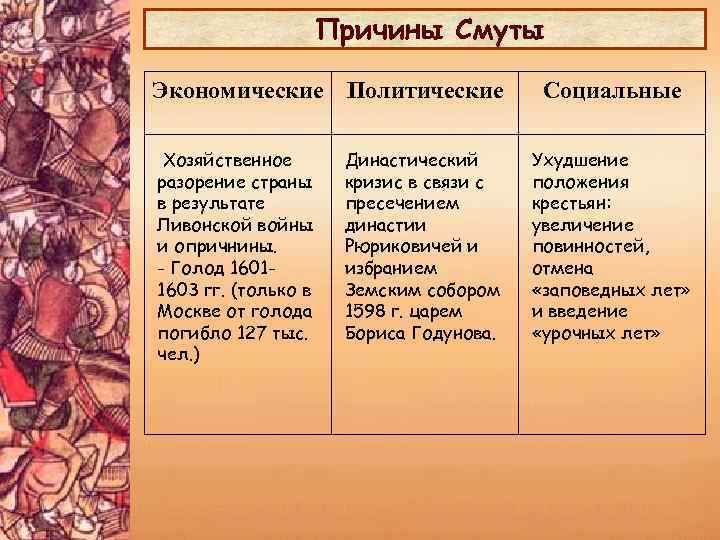 Причины Смуты

| Экономические | Политические | Социальные |
|---|---|---|
| Хозяйственное разорение страны в результате Ливонской войны и опричнины. - Голод 1601-1603 гг. (только в Москве от голода погибло 127 тыс. чел.) | Династический кризис в связи с пресечением династии Рюриковичей и избранием Земским собором 1598 г. царем Бориса Годунова. | Ухудшение положения крестьян: увеличение повинностей, отмена «заповедных лет» и введение «урочных лет» |